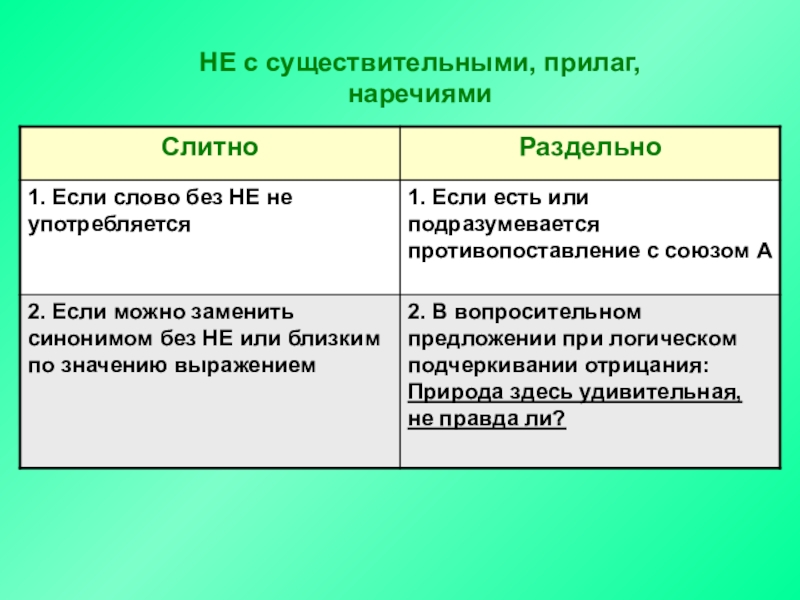 НЕ с существительными, прилаг, наречиями

| Слитно | Раздельно |
|---|---|
| 1. Если слово без НЕ не употребляется | 1. Если есть или подразумевается противопоставление с союзом А |
| 2. Если можно заменить синонимом без НЕ или близким по значению выражением | 2. В вопросительном предложении при логическом подчеркивании отрицания: Природа здесь удивительная, не правда ли? |